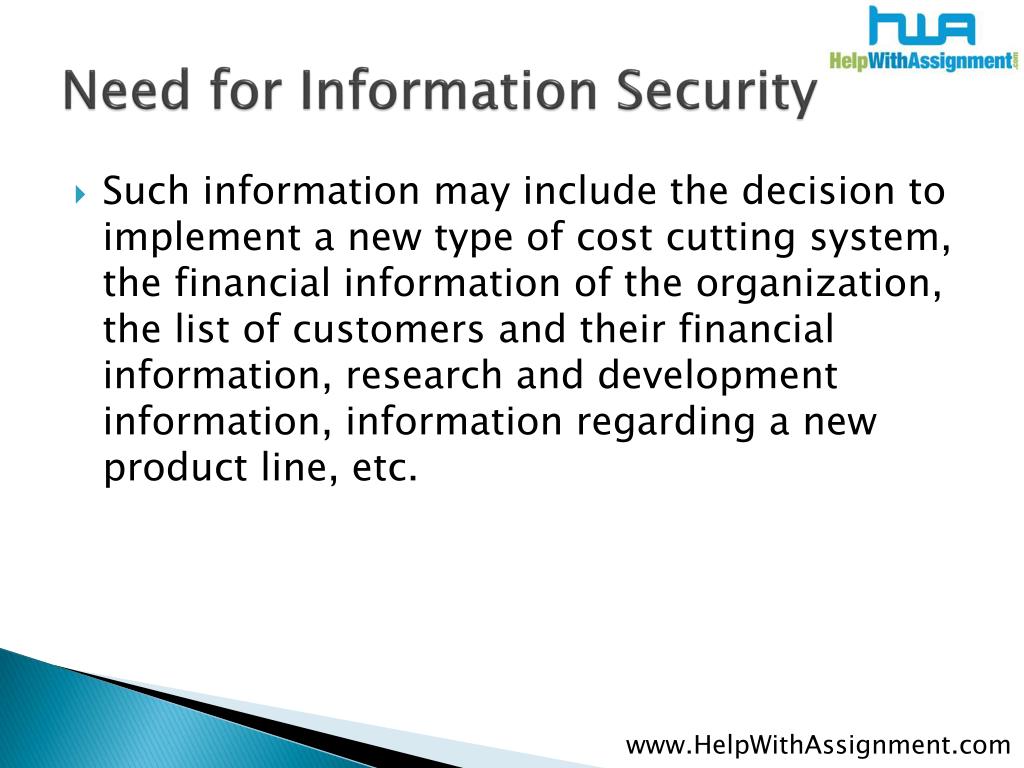 HWA
HelpWithAssignment.com

Need for Information Security

Such information may include the decision to implement a new type of cost cutting system, the financial information of the organization, the list of customers and their financial information, research and development information, information regarding a new product line, etc.

www.HelpWithAssignment.com